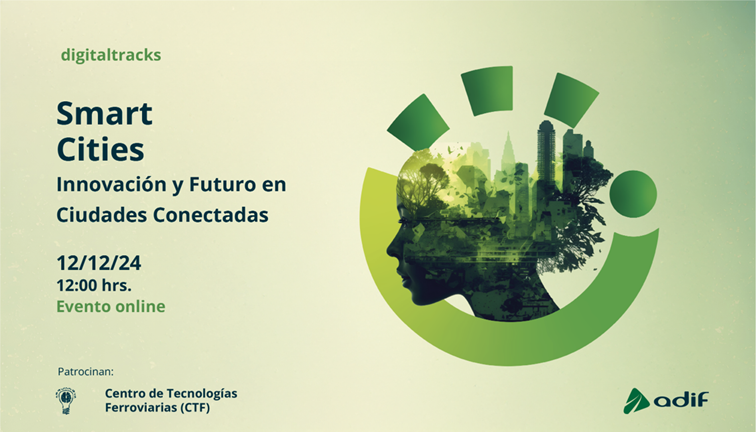 digitaltracks

Smart Cities

Innovación y Futuro en Ciudades Conectadas

12/12/24

12:00 hrs.

Evento online

Patrocinan:

Centro de Tecnologías Ferroviarias (CTF)

adif